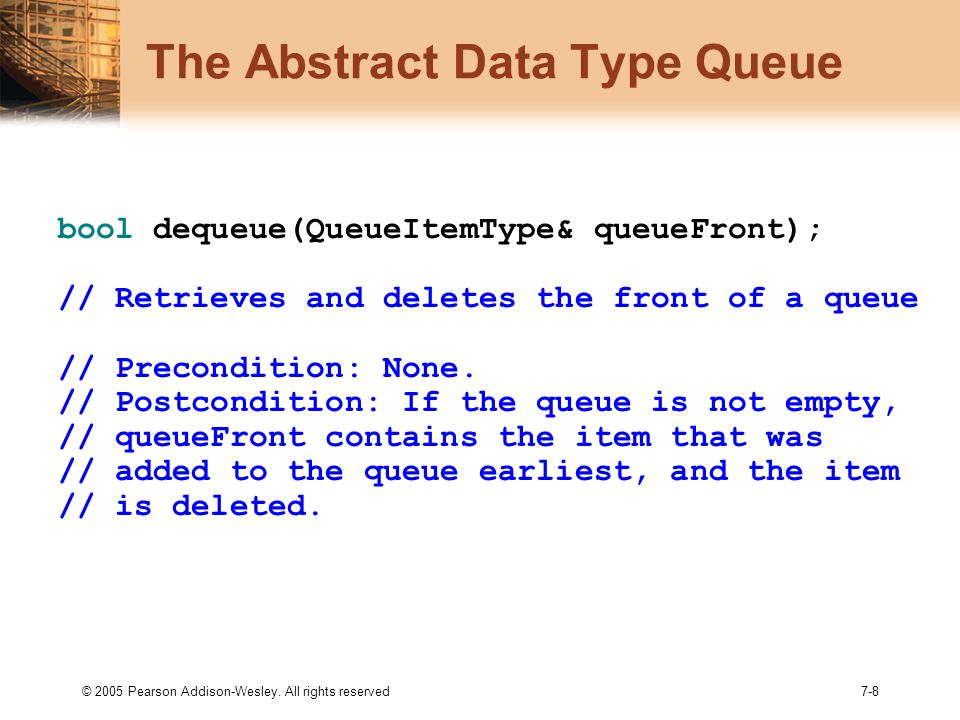 The Abstract Data Type Queue

bool dequeue(QueueItemType& queueFront);

// Retrieves and deletes the front of a queue

// Precondition: None.
// Postcondition: If the queue is not empty,
// queueFront contains the item that was
// added to the queue earliest, and the item
// is deleted.

© 2005 Pearson Addison-Wesley. All rights reserved

7-8